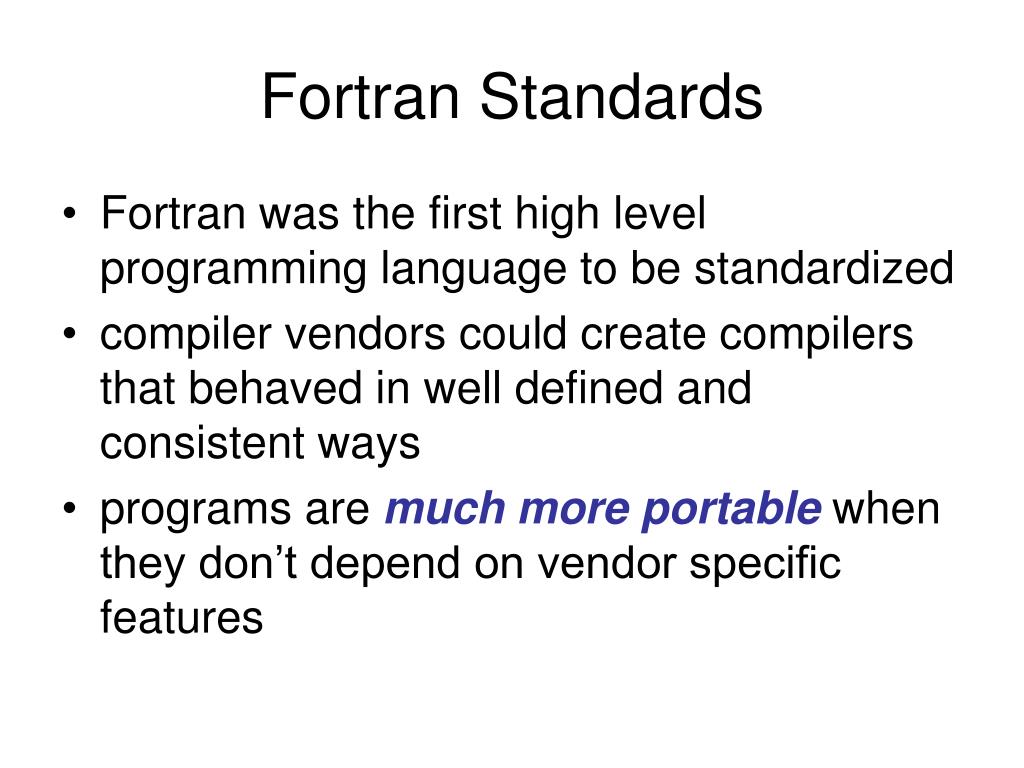 Fortran Standards

• Fortran was the first high level programming language to be standardized
• compiler vendors could create compilers that behaved in well defined and consistent ways
• programs are much more portable when they don’t depend on vendor specific features